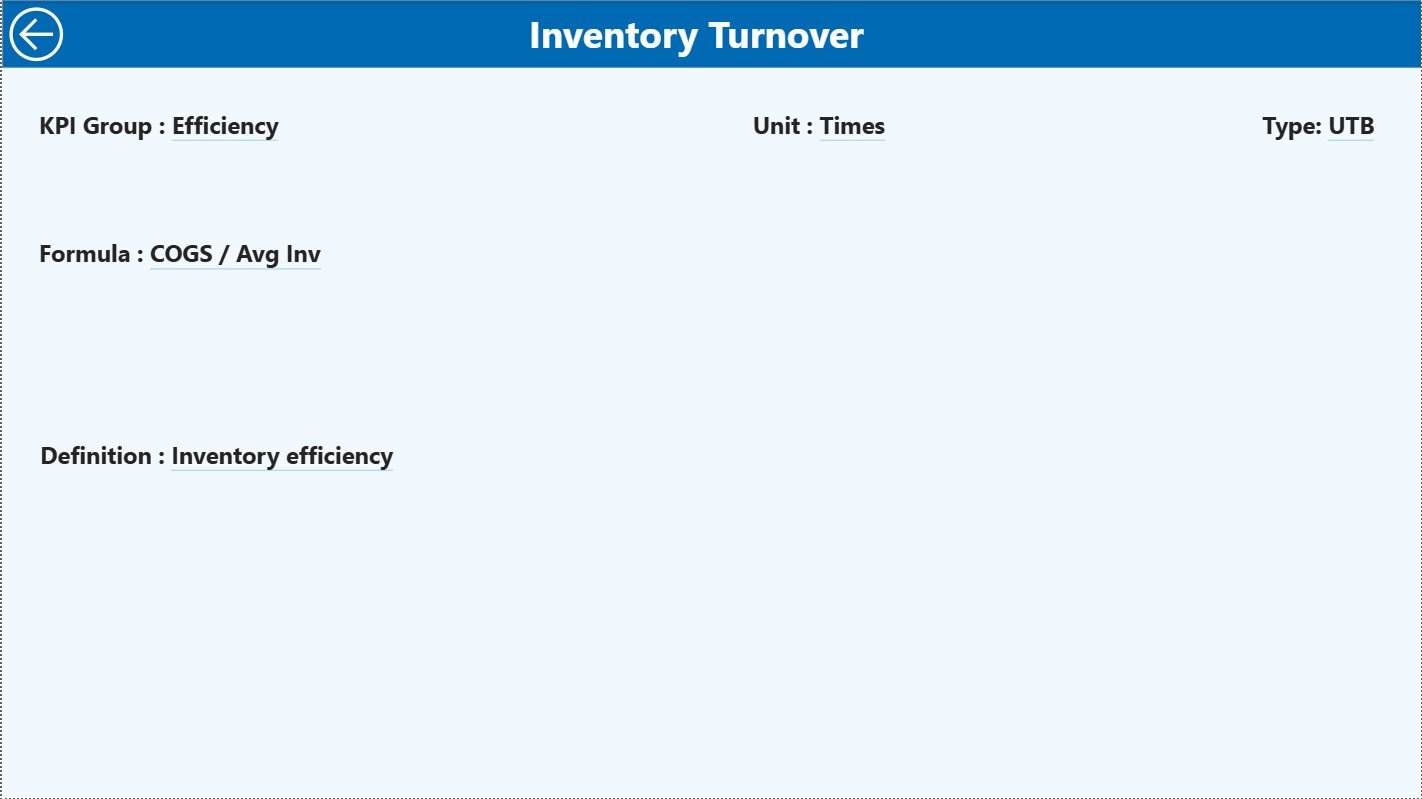 Inventory Turnover

KPI Group : Efficiency

Unit : Times

Type: UTB

Formula : COGS / Avg Inv

Definition : Inventory efficiency